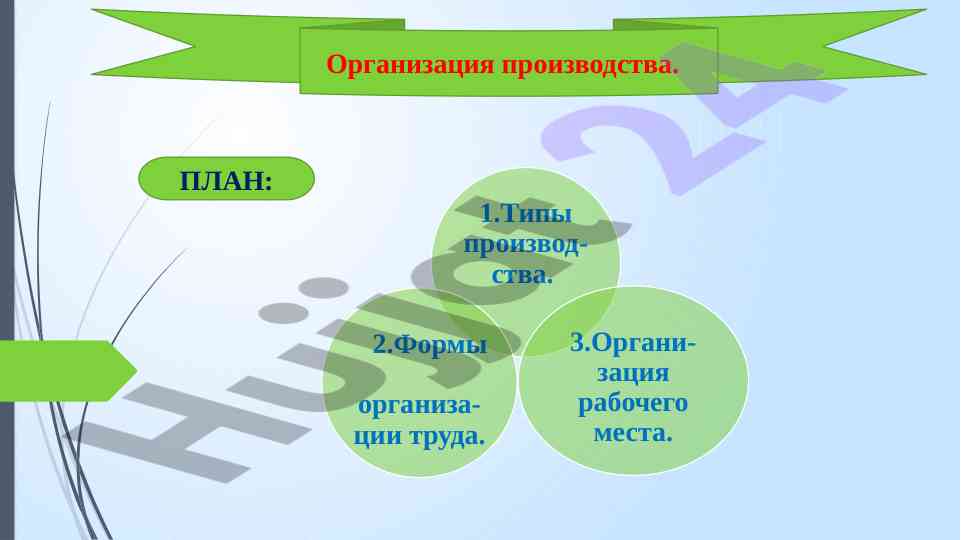 Организация производства.

ПЛАН:

1.Типы производства.

2.Формы организации труда.

3.Организация рабочего места.

Hujjat 24